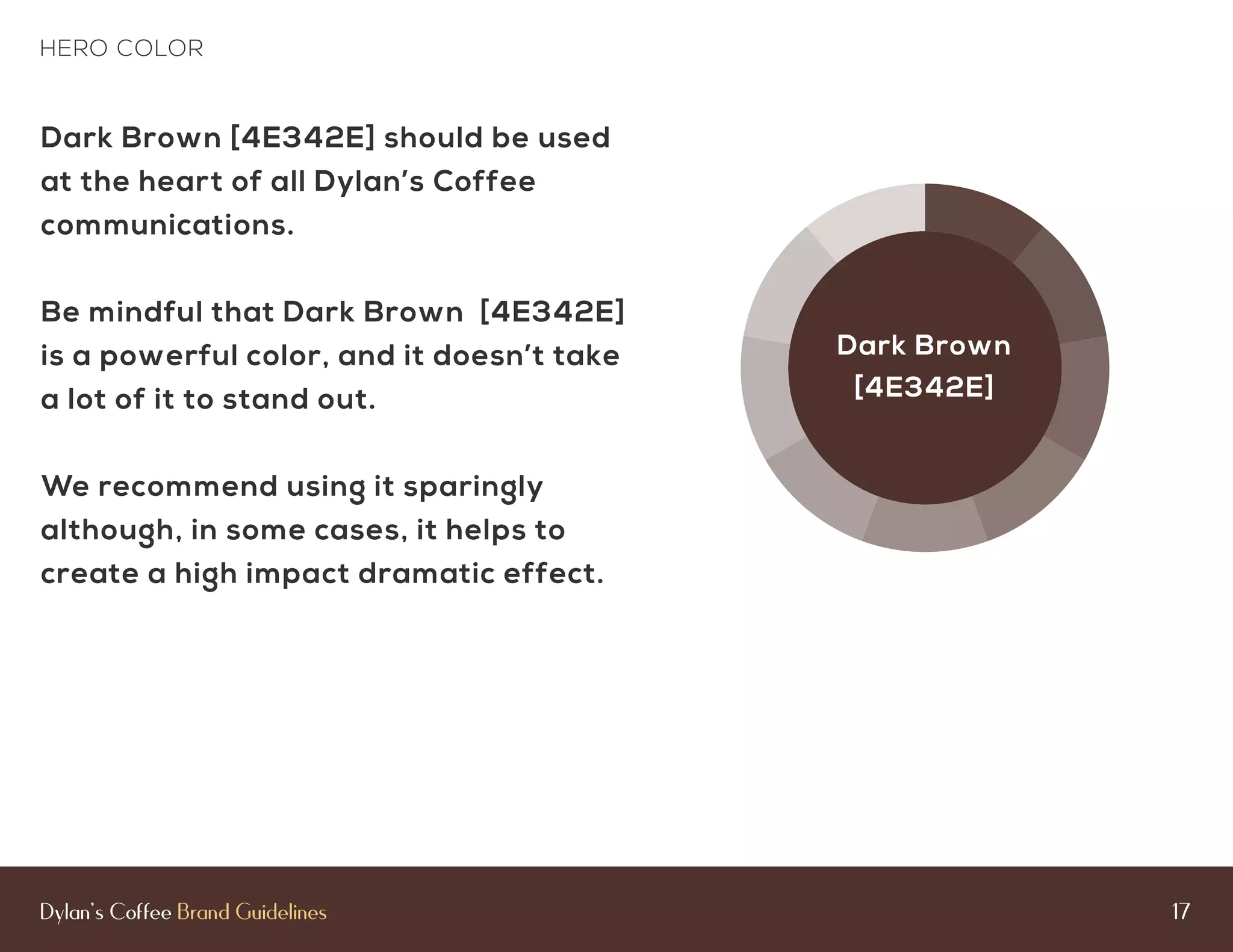 HERO COLOR

Dark Brown [4E342E] should be used at the heart of all Dylan’s Coffee communications.

Be mindful that Dark Brown [4E342E] is a powerful color, and it doesn’t take a lot of it to stand out.

We recommend using it sparingly although, in some cases, it helps to create a high impact dramatic effect.

Dark Brown
[4E342E]

Dylan’s Coffee Brand Guidelines

17